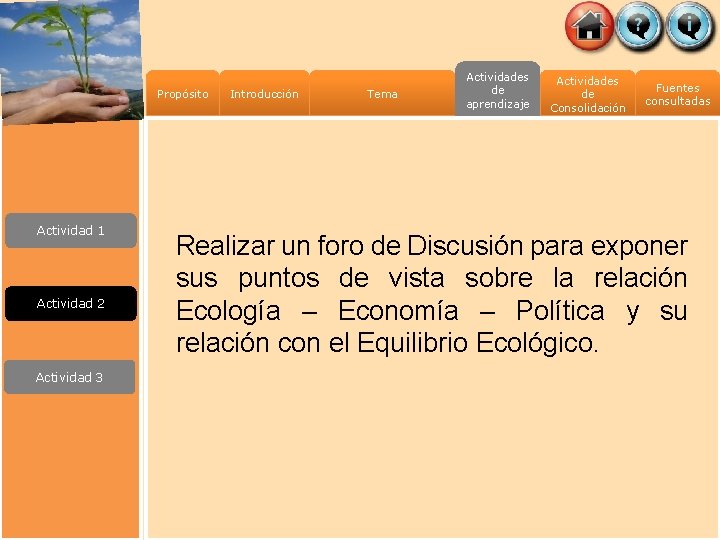 Propósito

Introducción

Tema

Actividades de aprendizaje

Actividades de Consolidación

Fuentes consultadas

Actividad 1

Actividad 2

Actividad 3

Realizar un foro de Discusión para exponer sus puntos de vista sobre la relación Ecología – Economía – Política y su relación con el Equilibrio Ecológico.